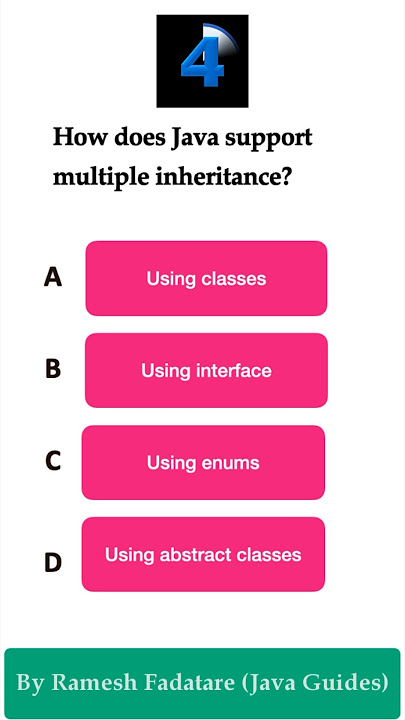 4

How does Java support multiple inheritance?

A Using classes

B Using interface

C Using enums

D Using abstract classes

By Ramesh Fadatare (Java Guides)